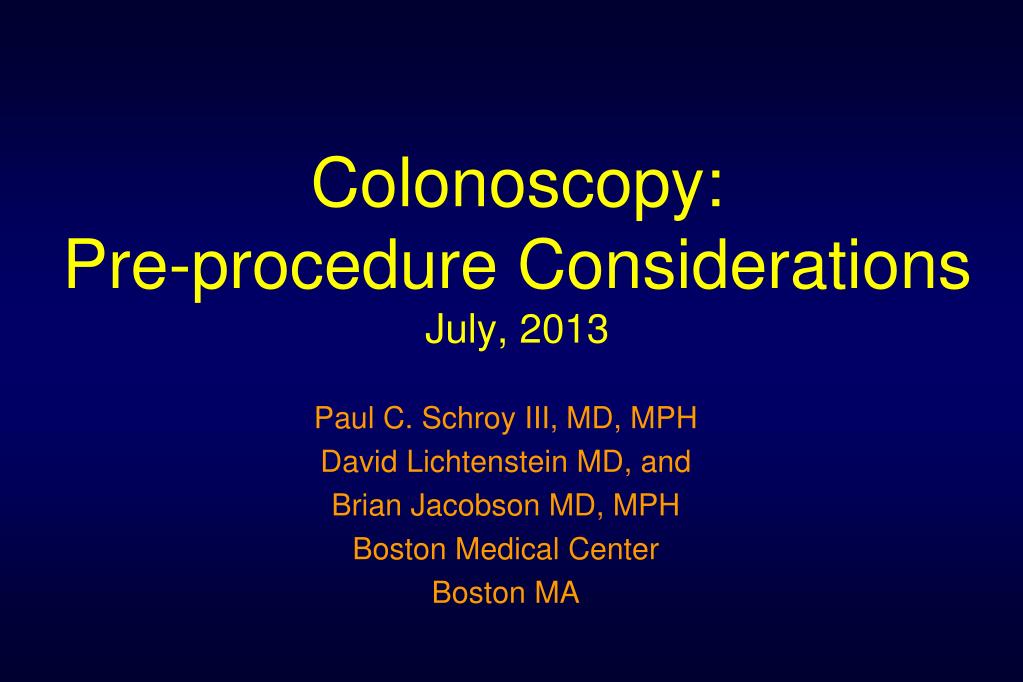 Colonoscopy:
Pre-procedure Considerations
July, 2013

Paul C. Schroy III, MD, MPH
David Lichtenstein MD, and
Brian Jacobson MD, MPH
Boston Medical Center
Boston MA